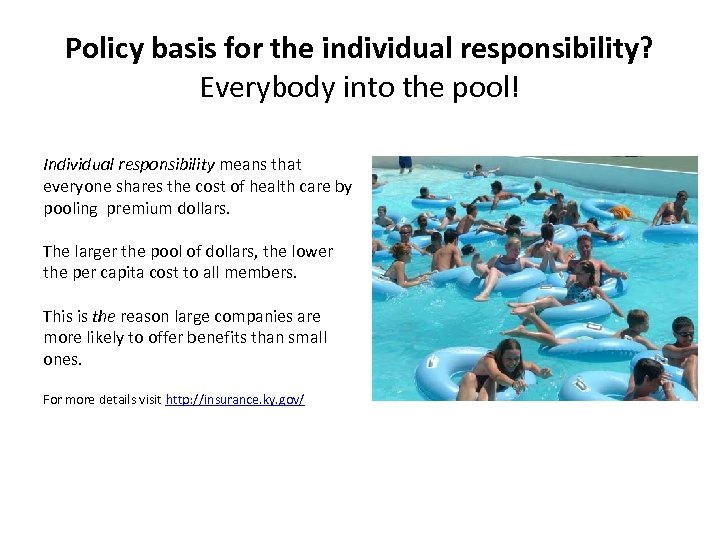 Policy basis for the individual responsibility?
Everybody into the pool!

Individual responsibility means that everyone shares the cost of health care by pooling premium dollars.

The larger the pool of dollars, the lower the per capita cost to all members.

This is the reason large companies are more likely to offer benefits than small ones.

For more details visit http://insurance.ky.gov/